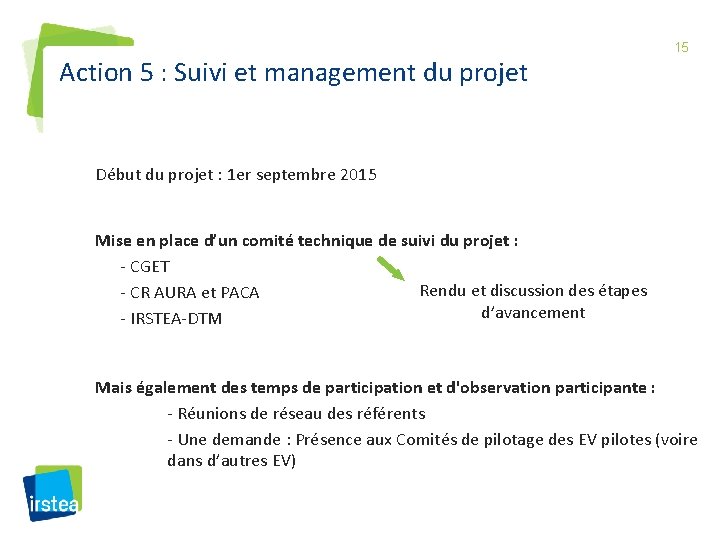 15

Action 5 : Suivi et management du projet

Début du projet : 1er septembre 2015

Mise en place d'un comité technique de suivi du projet :

- CGET
- CR AURA et PACA
- IRSTEA-DTM

Rendu et discussion des étapes d'avancement

Mais également des temps de participation et d'observation participante :

- Réunions de réseau des référents
- Une demande : Présence aux Comités de pilotage des EV pilotes (voire dans d'autres EV)

irstea